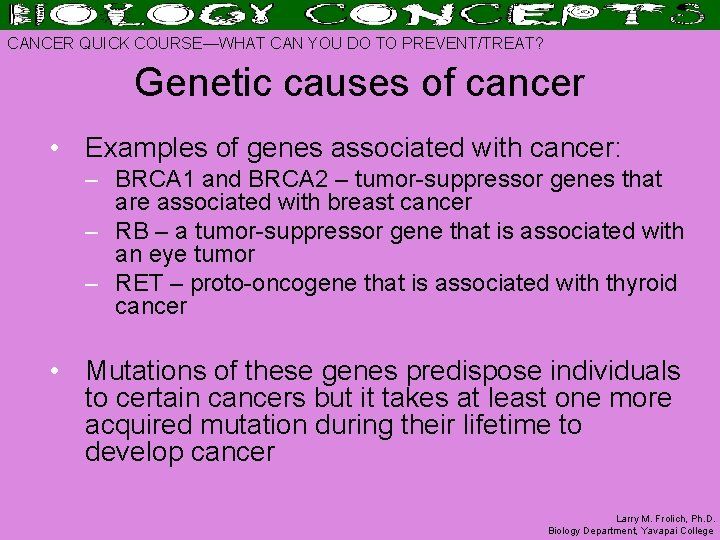 BIOLOGY CONCEPTS

CANCER QUICK COURSE—WHAT CAN YOU DO TO PREVENT/TREAT?

Genetic causes of cancer

• Examples of genes associated with cancer:
– BRCA1 and BRCA2 – tumor-suppressor genes that are associated with breast cancer
– RB – a tumor-suppressor gene that is associated with an eye tumor
– RET – proto-oncogene that is associated with thyroid cancer

• Mutations of these genes predispose individuals to certain cancers but it takes at least one more acquired mutation during their lifetime to develop cancer

Larry M. Frolich, Ph.D.
Biology Department, Yavapai College